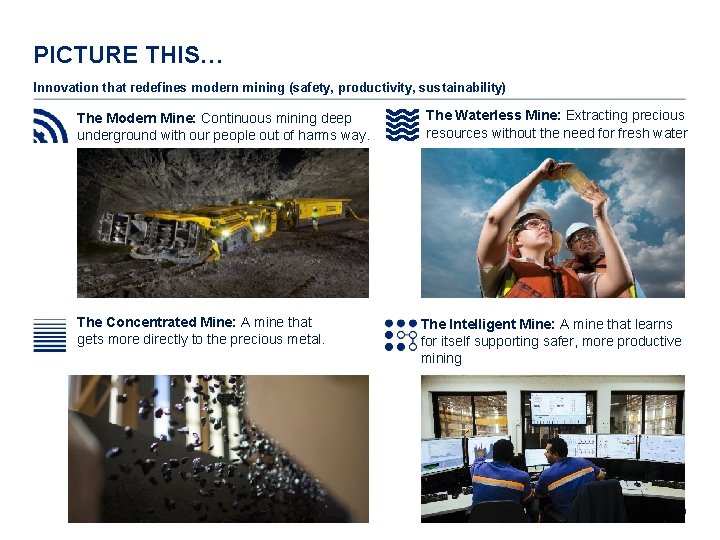 PICTURE THIS…

Innovation that redefines modern mining (safety, productivity, sustainability)

The Modern Mine: Continuous mining deep underground with our people out of harms way.

The Waterless Mine: Extracting precious resources without the need for fresh water

The Concentrated Mine: A mine that gets more directly to the precious metal.

The Intelligent Mine: A mine that learns for itself supporting safer, more productive mining